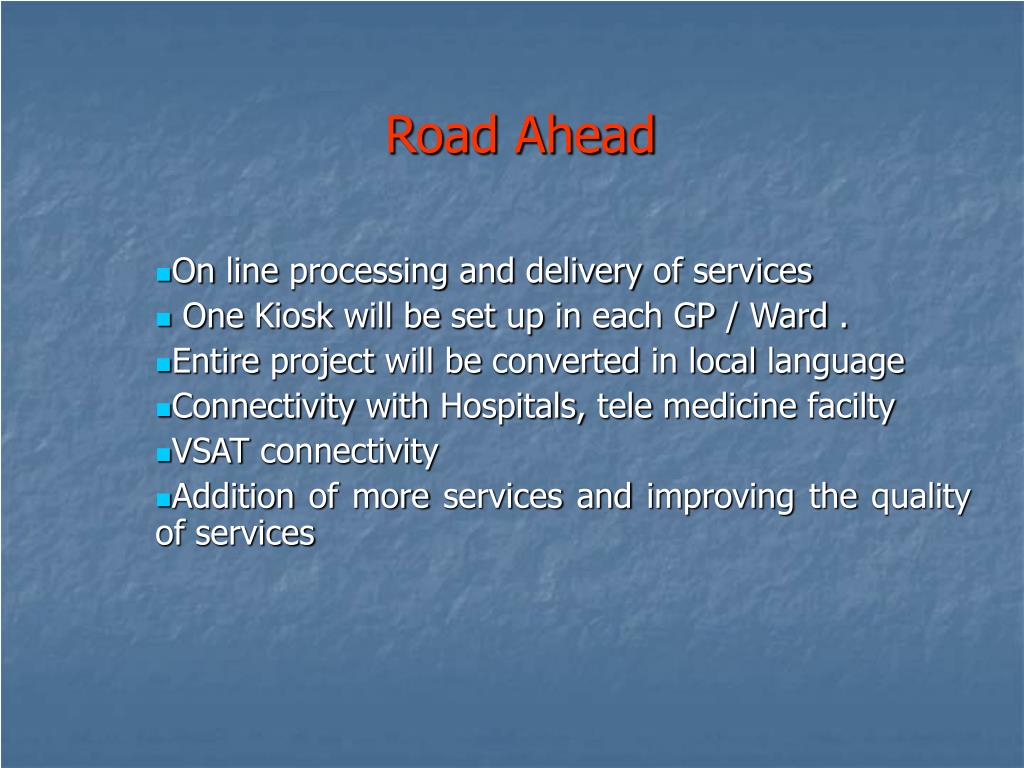 Road Ahead

On line processing and delivery of services
One Kiosk will be set up in each GP / Ward .
Entire project will be converted in local language
Connectivity with Hospitals, tele medicine facilty
VSAT connectivity
Addition of more services and improving the quality of services